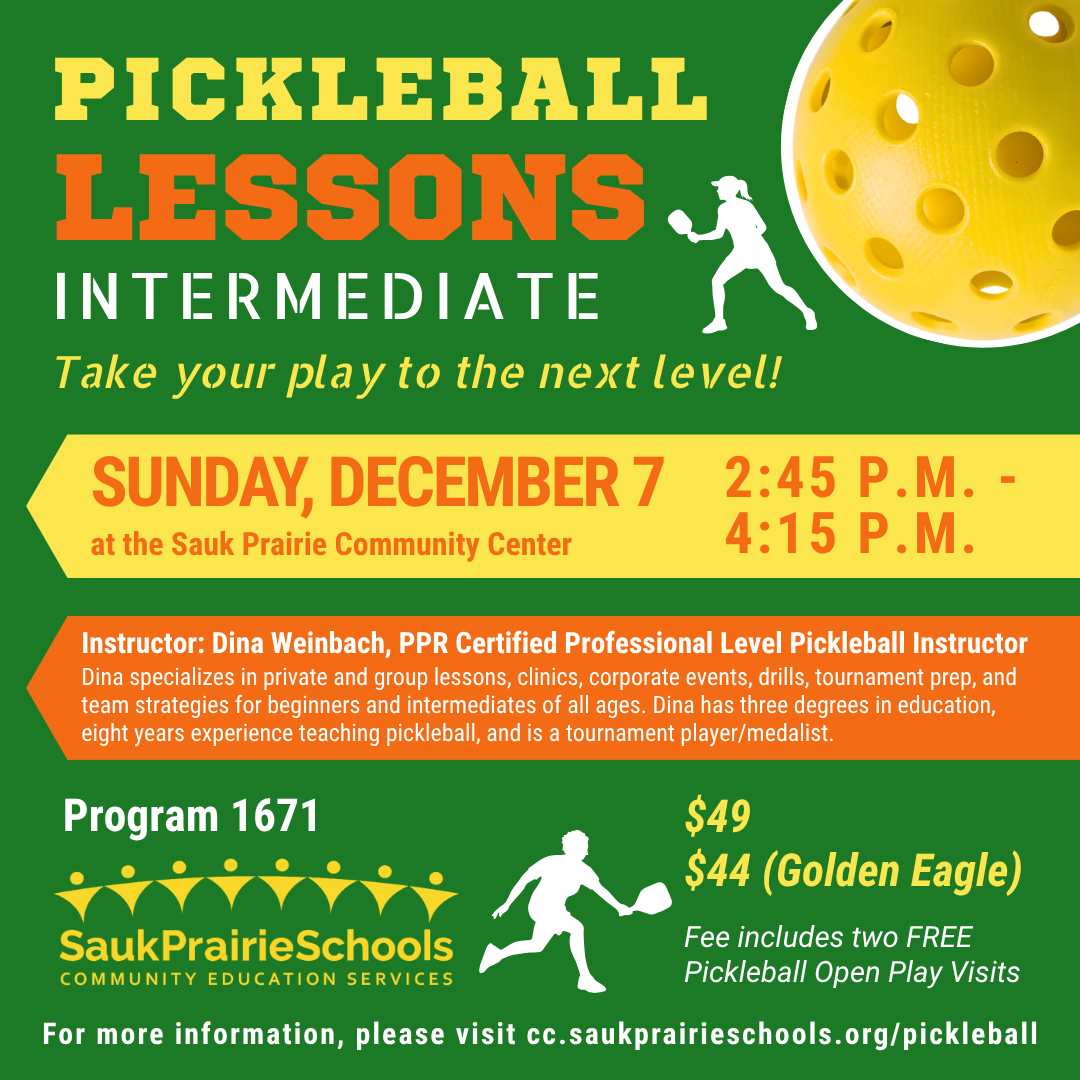 PICKLEBALL
LESSONS
INTERMEDIATE
Take your play to the next level!

SUNDAY, DECEMBER 7
at the Sauk Prairie Community Center

2:45 P.M. - 4:15 P.M.

Instructor: Dina Weinbach, PPR Certified Professional Level Pickleball Instructor
Dina specializes in private and group lessons, clinics, corporate events, drills, tournament prep, and team strategies for beginners and intermediates of all ages. Dina has three degrees in education, eight years experience teaching pickleball, and is a tournament player/medalist.

Program 1671

SaukPrairieSchools
COMMUNITY EDUCATION SERVICES

$49
$44 (Golden Eagle)

Fee includes two FREE Pickleball Open Play Visits

For more information, please visit cc.saukprairieschools.org/pickleball